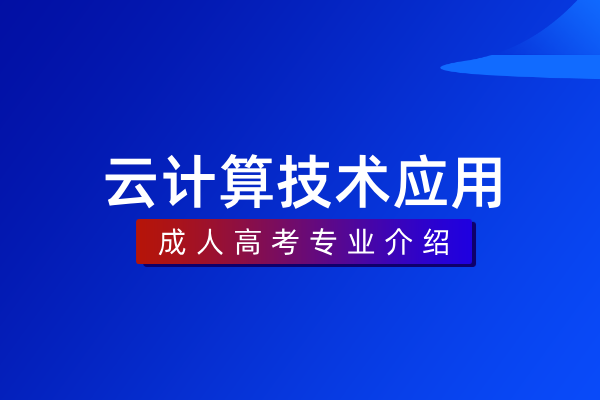 云计算技术应用

成人高考专业介绍